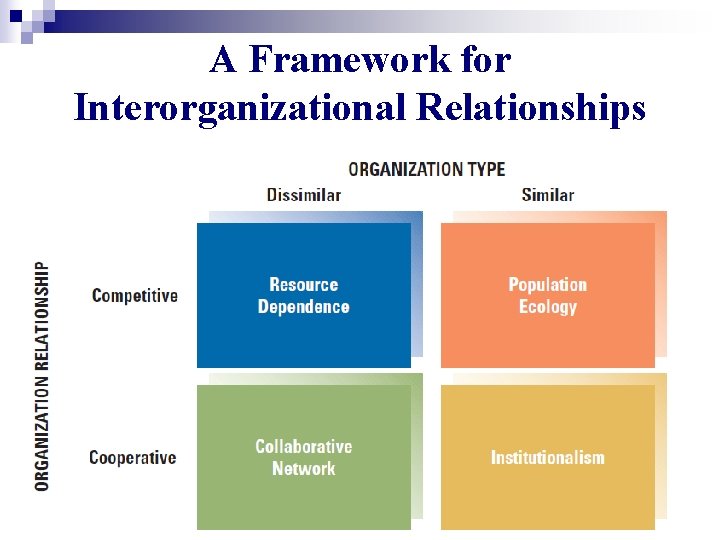 A Framework for Interorganizational Relationships

ORGANIZATION TYPE

ORGANIZATION RELATIONSHIP

|  | Dissimilar | Similar |
|---|---|---|
| Competitive | Resource Dependence | Population Ecology |
| Cooperative | Collaborative Network | Institutionalism |